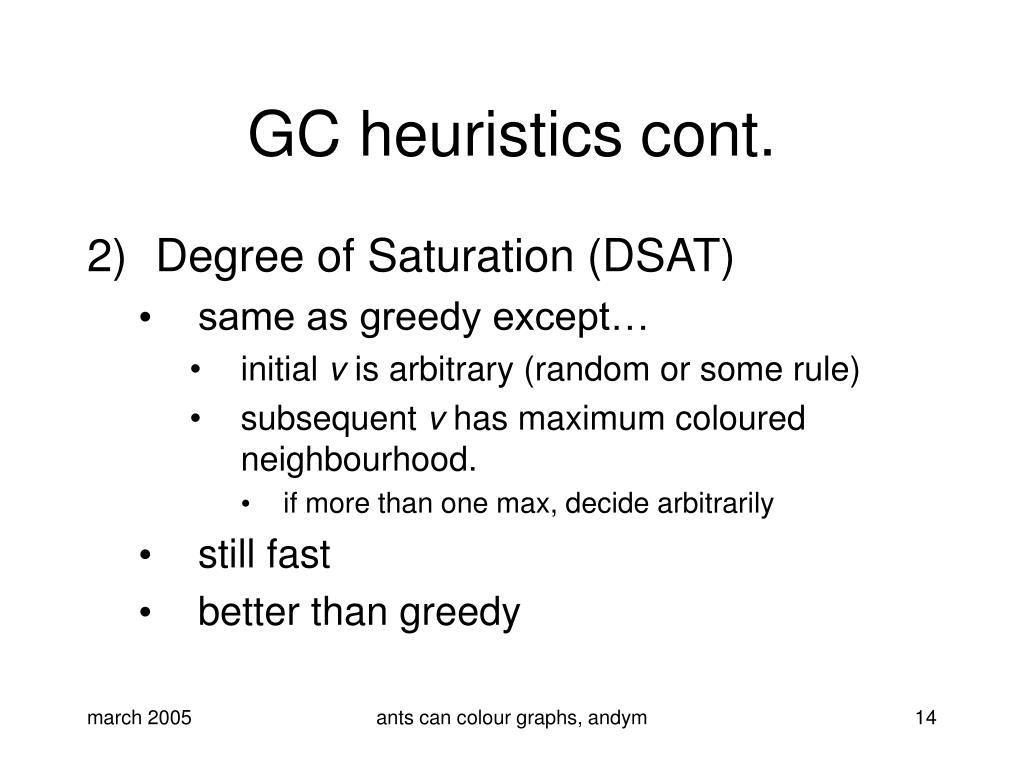 GC heuristics cont.

2) Degree of Saturation (DSAT)

• same as greedy except…
  • initial $v$ is arbitrary (random or some rule)
  • subsequent $v$ has maximum coloured neighbourhood.
    • if more than one max, decide arbitrarily
• still fast
• better than greedy

march 2005

ants can colour graphs, andym

14